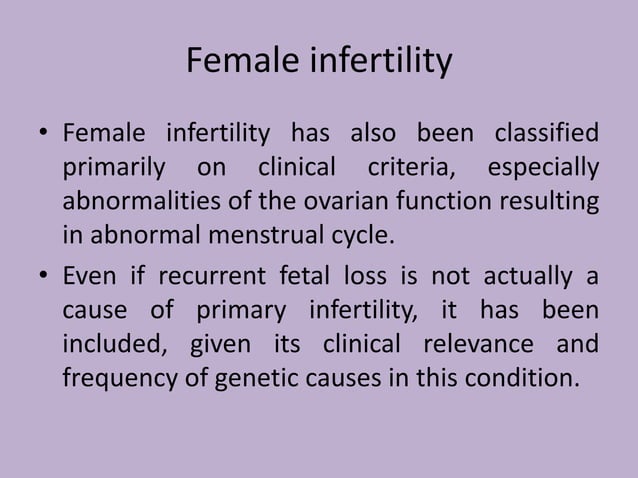 Female infertility

• Female infertility has also been classified primarily on clinical criteria, especially abnormalities of the ovarian function resulting in abnormal menstrual cycle.

• Even if recurrent fetal loss is not actually a cause of primary infertility, it has been included, given its clinical relevance and frequency of genetic causes in this condition.